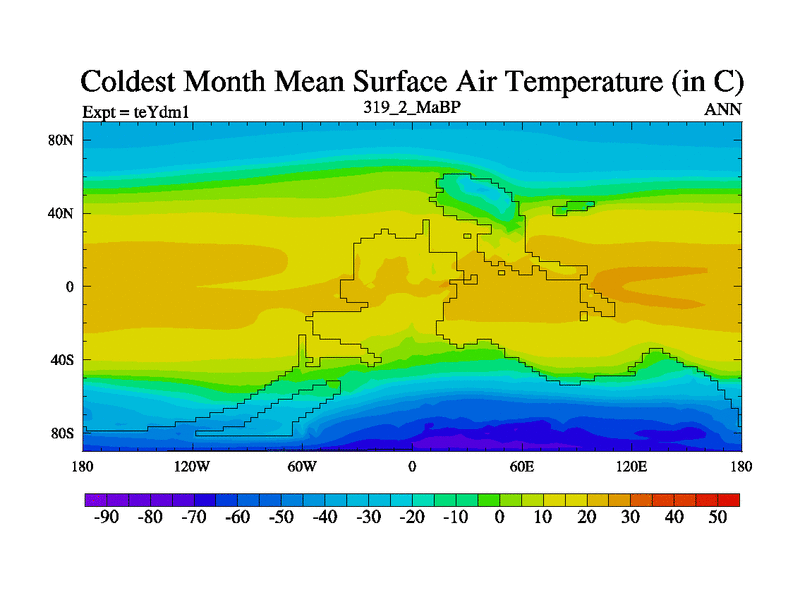 Coldest Month Mean Surface Air Temperature (in C)
Expt = teYdm1
319_2_MaBP
ANN

80N
40N
0
40S
80S

180
120W
60W
0
60E
120E
180

-90 -80 -70 -60 -50 -40 -30 -20 -10 0 10 20 30 40 50